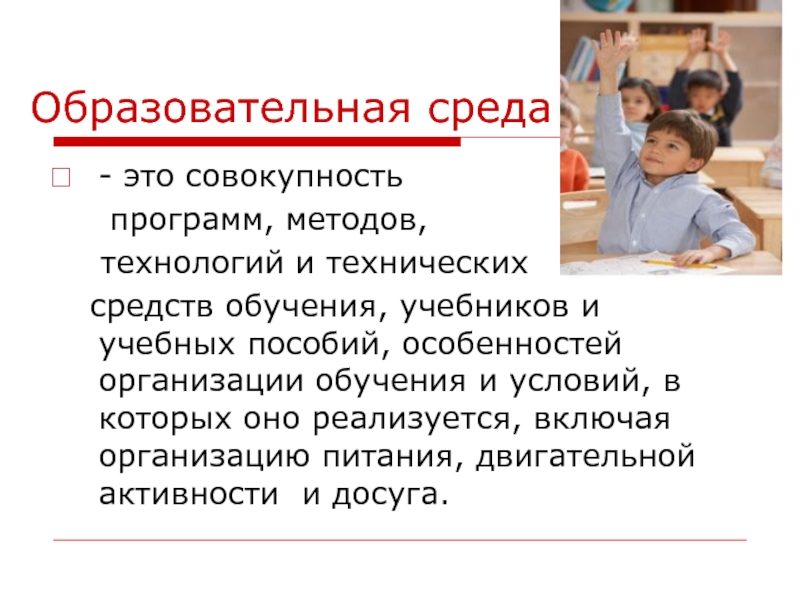 Образовательная среда

- это совокупность программ, методов, технологий и технических средств обучения, учебников и учебных пособий, особенностей организации обучения и условий, в которых оно реализуется, включая организацию питания, двигательной активности и досуга.